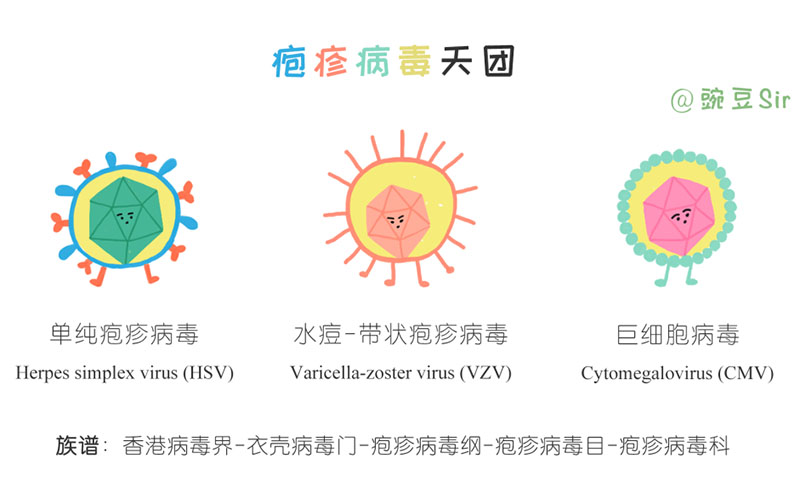 疱疹病毒天团

@豌豆Sir

单纯疱疹病毒
Herpes simplex virus (HSV)

水痘-带状疱疹病毒
Varicella-zoster virus (VZV)

巨细胞病毒
Cytomegalovirus (CMV)

族谱：香港病毒界-衣壳病毒门-疱疹病毒纲-疱疹病毒目-疱疹病毒科